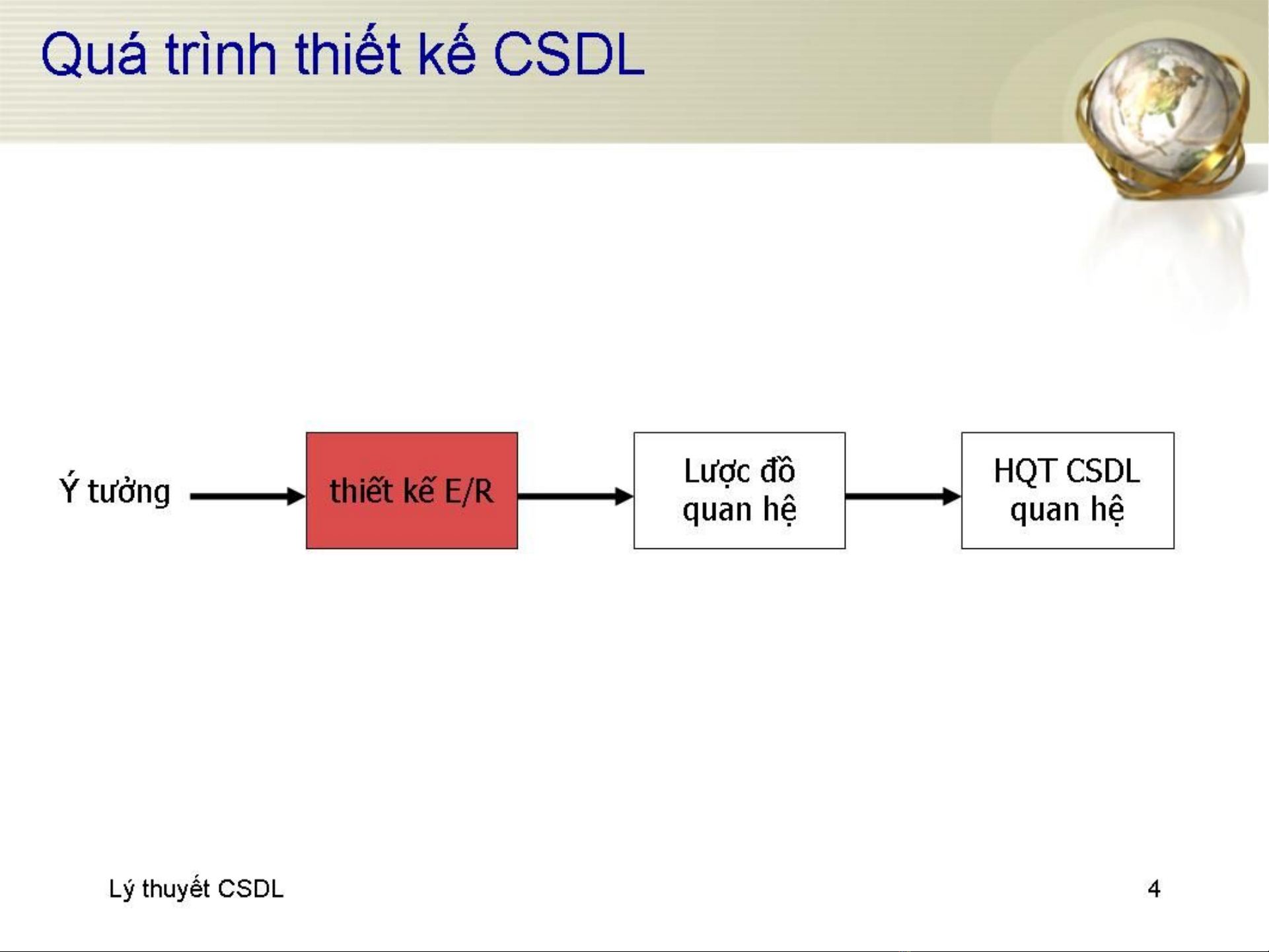 Quá trình thiết kế CSDL

Ý tưởng

thiết kế E/R

Lược đồ quan hệ

HQT CSDL quan hệ

Lý thuyết CSDL

4